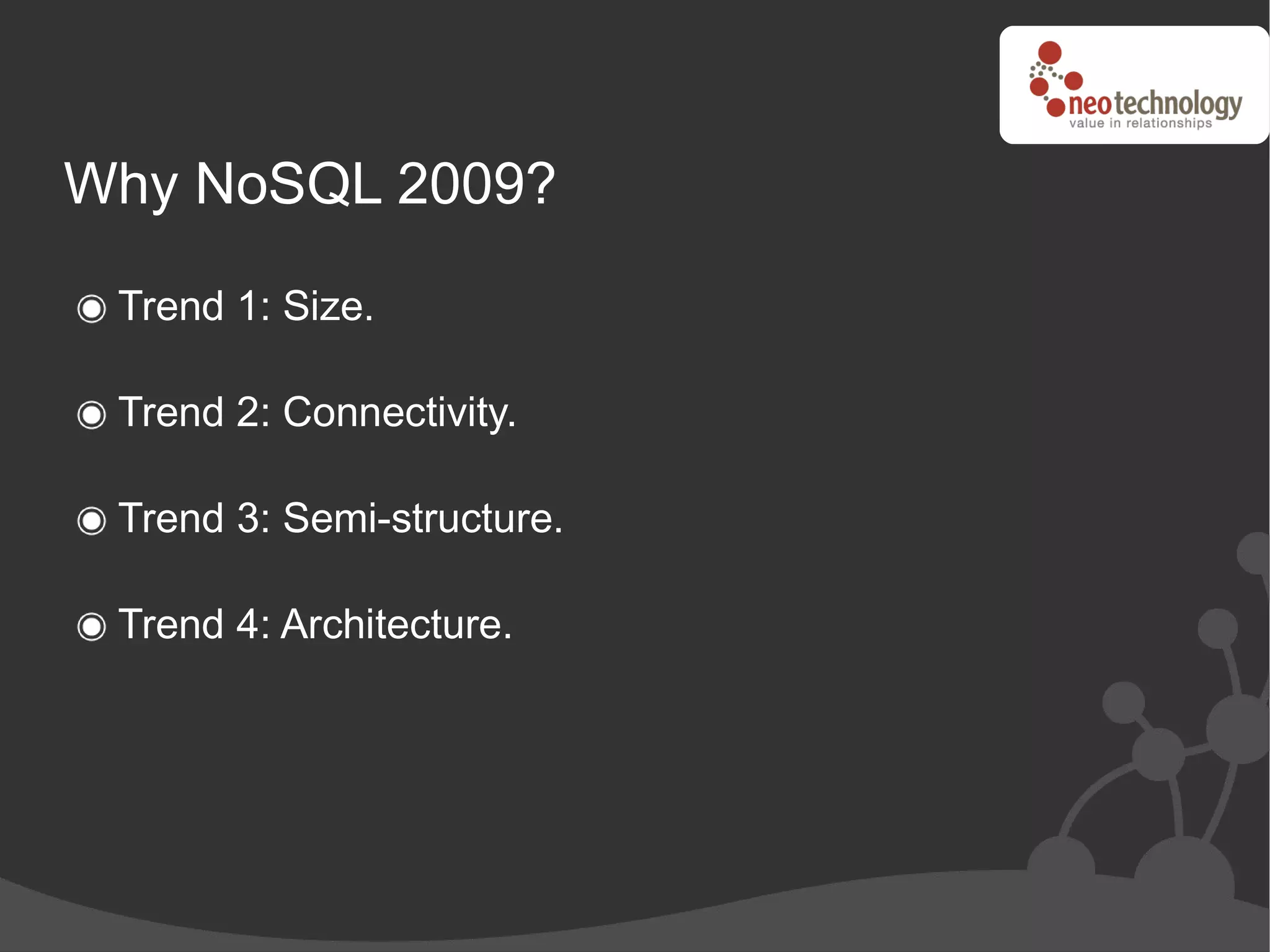 neotechnology
value in relationships

Why NoSQL 2009?

Trend 1: Size.

Trend 2: Connectivity.

Trend 3: Semi-structure.

Trend 4: Architecture.